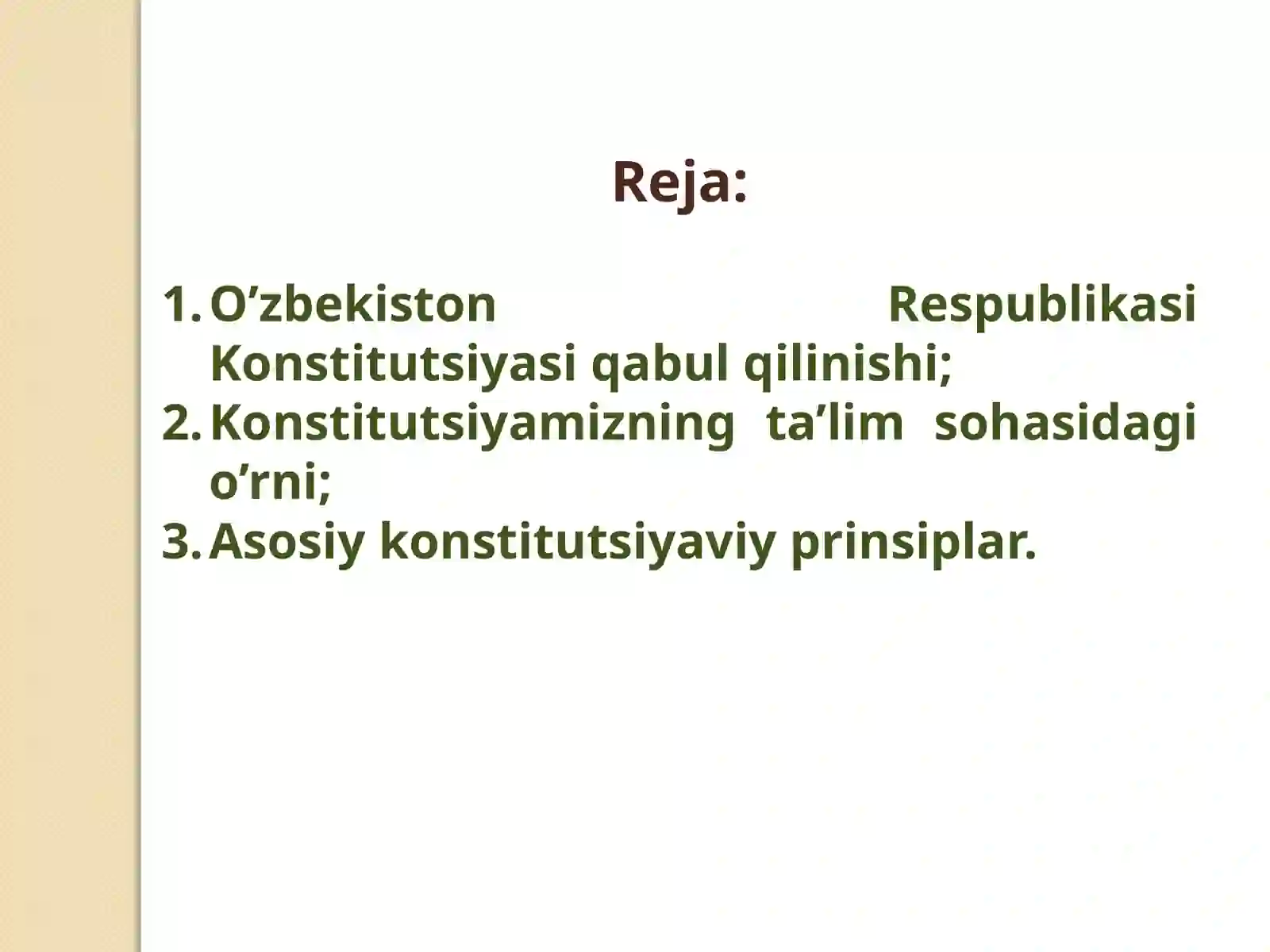 Reja:

1. O’zbekiston Respublikasi Konstitutsiyasi qabul qilinishi;
2. Konstitutsiyamizning ta’lim sohasidagi o’rni;
3. Asosiy konstitutsiyaviy prinsiplar.